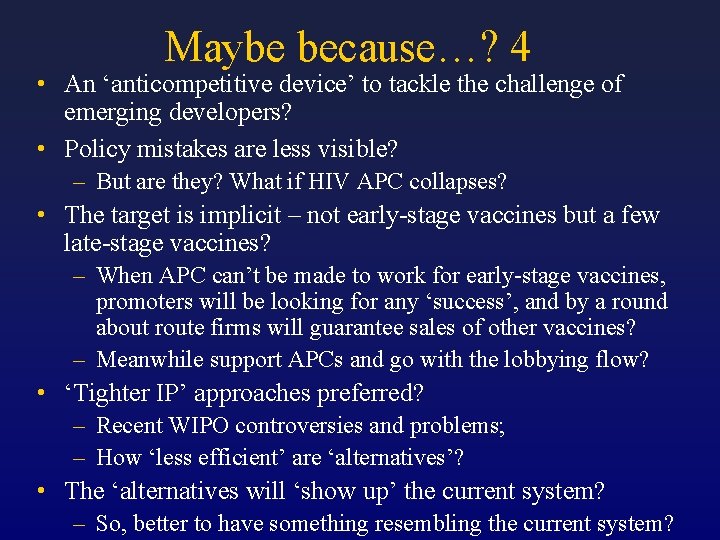 Maybe because…? 4

• An ‘anticompetitive device’ to tackle the challenge of emerging developers?

• Policy mistakes are less visible?
 – But are they? What if HIV APC collapses?

• The target is implicit – not early-stage vaccines but a few late-stage vaccines?
 – When APC can’t be made to work for early-stage vaccines, promoters will be looking for any ‘success’, and by a round about route firms will guarantee sales of other vaccines?
 – Meanwhile support APCs and go with the lobbying flow?

• ‘Tighter IP’ approaches preferred?
 – Recent WIPO controversies and problems;
 – How ‘less efficient’ are ‘alternatives’?

• The ‘alternatives will ‘show up’ the current system?
 – So, better to have something resembling the current system?